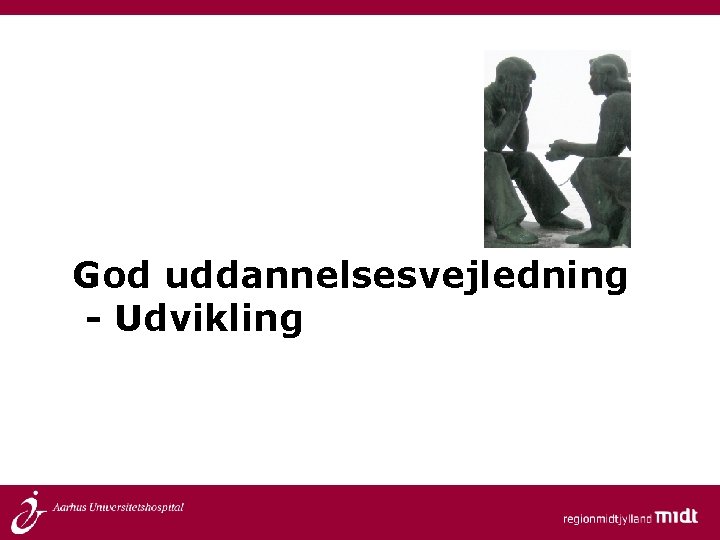 God uddannelsesvejledning
- Udvikling

Aarhus Universitetshospital

regionmidtjylland midt